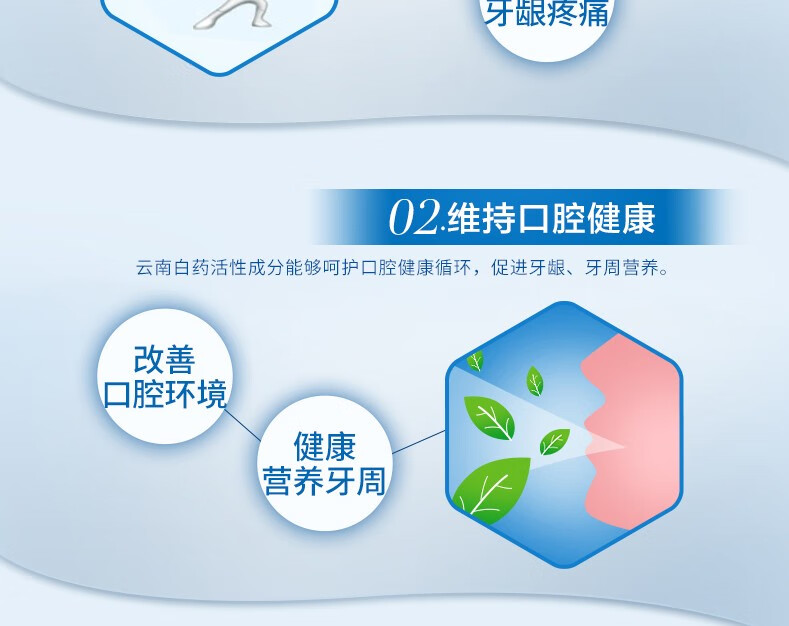 牙龈疼痛

02.维持口腔健康

云南白药活性成分能够呵护口腔健康循环，促进牙龈、牙周营养。

改善
口腔环境

健康
营养牙周